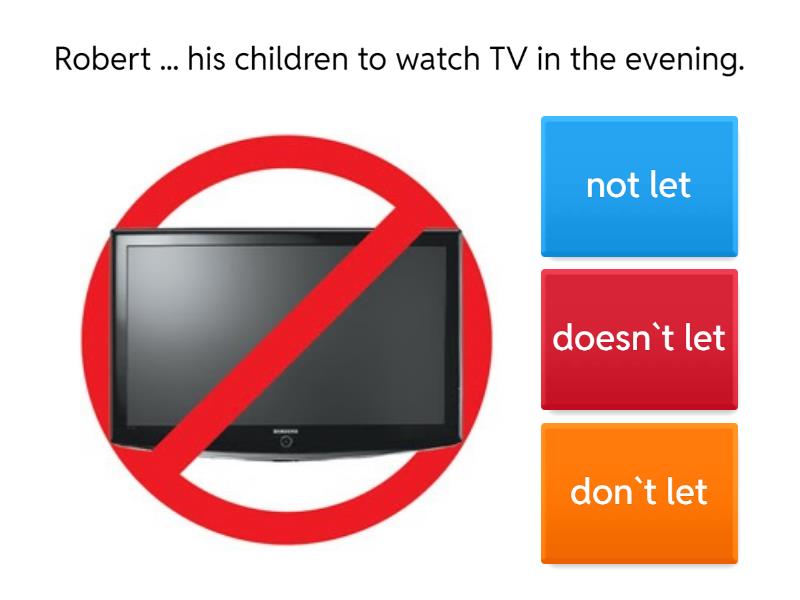 Robert ... his children to watch TV in the evening.

SAMSUNG

not let

doesn`t let

don`t let